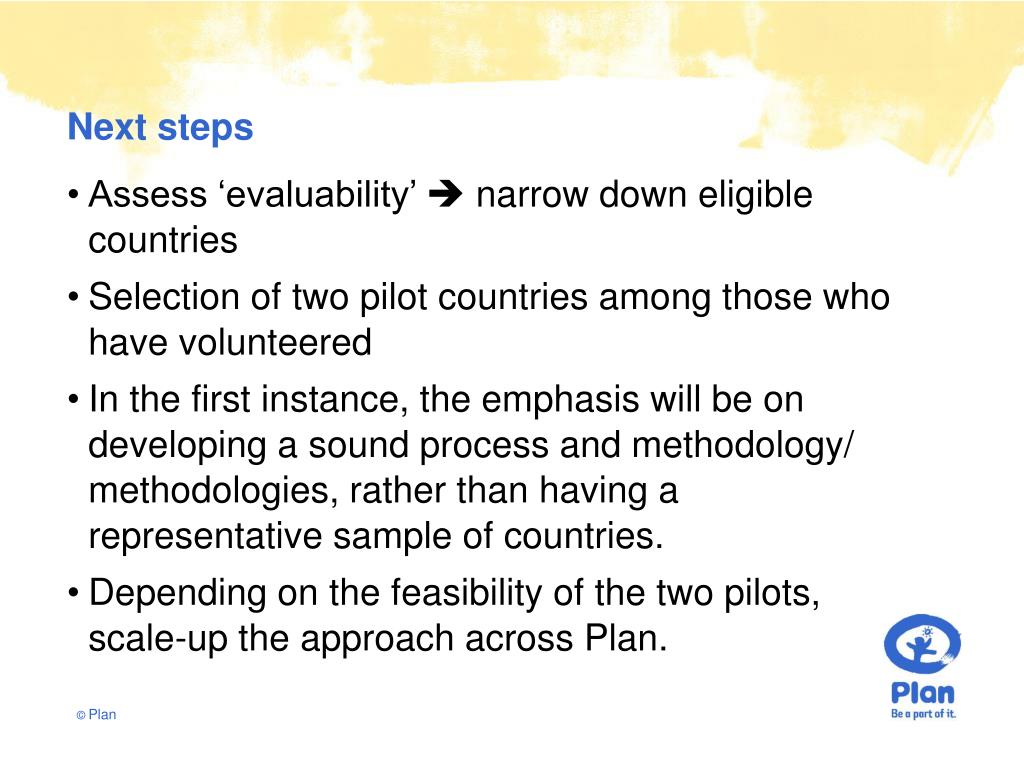 Next steps

• Assess ‘evaluability’ ➔ narrow down eligible countries

• Selection of two pilot countries among those who have volunteered

• In the first instance, the emphasis will be on developing a sound process and methodology/ methodologies, rather than having a representative sample of countries.

• Depending on the feasibility of the two pilots, scale-up the approach across Plan.

© Plan

Plan
Be a part of it.